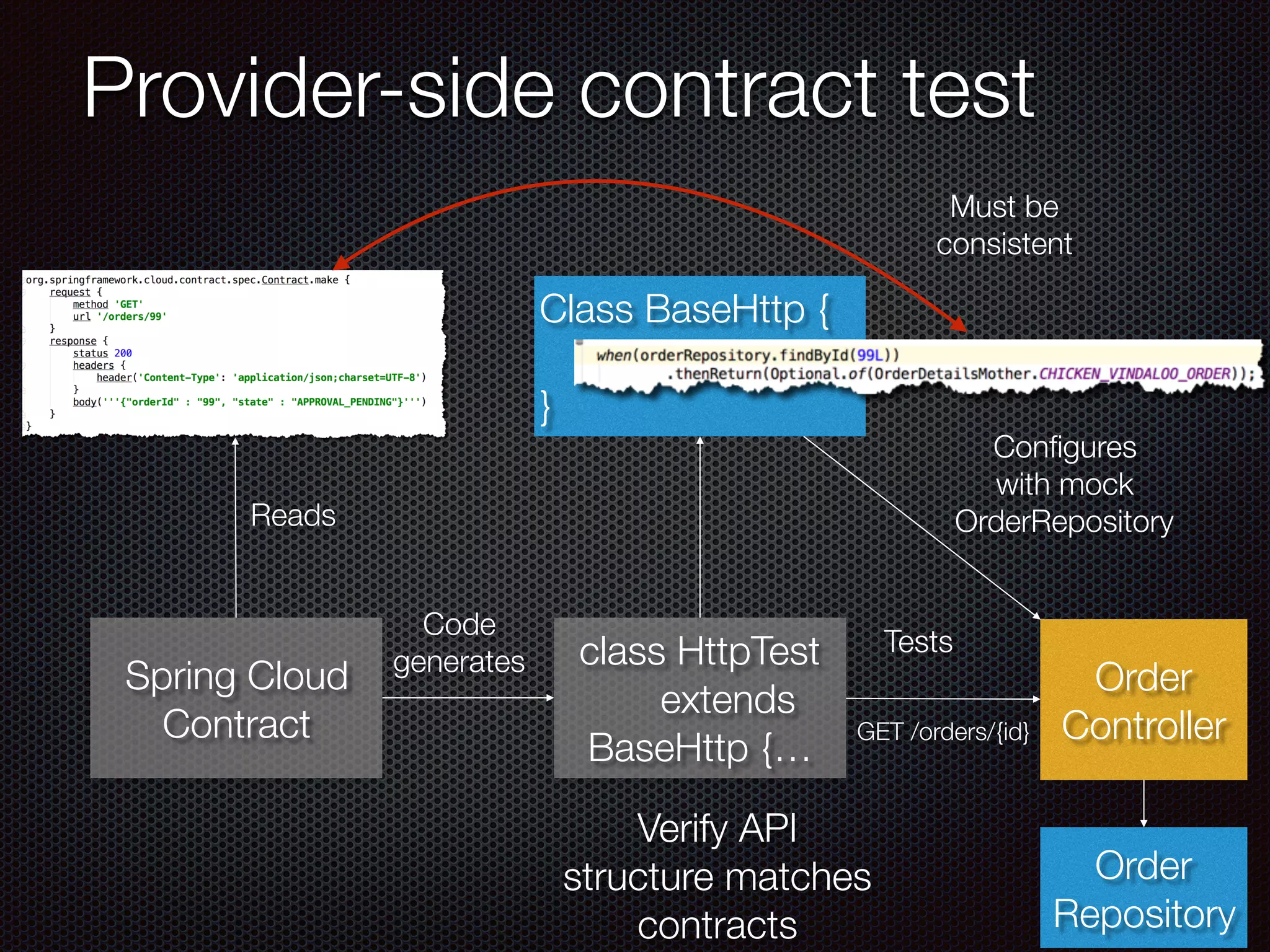 Provider-side contract test

Must be consistent

org.springframework.cloud.contract.spec.Contract.make {
request {
method 'GET'
url '/orders/99'
}
response {
status 200
headers {
header('Content-Type': 'application/json;charset=UTF-8')
}
body('''{"orderId" : "99", "state" : "APPROVAL_PENDING"}''')
}
}

Class BaseHttp {
when(orderRepository.findById(99L))
.thenReturn(Optional.of(OrderDetailsMother.CHICKEN_VINDALOO_ORDER));
}

Configures with mock OrderRepository

Reads

Spring Cloud Contract

Code generates

class HttpTest extends BaseHttp {…

Tests

GET /orders/{id}

Order Controller

Verify API structure matches contracts

Order Repository